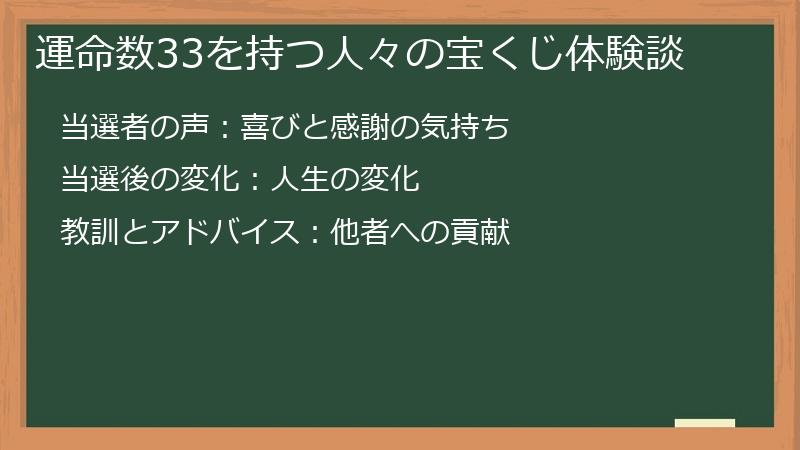 運命数33を持つ人々の宝くじ体験談

当選者の声：喜びと感謝の気持ち

当選後の変化：人生の変化

教訓とアドバイス：他者への貢献